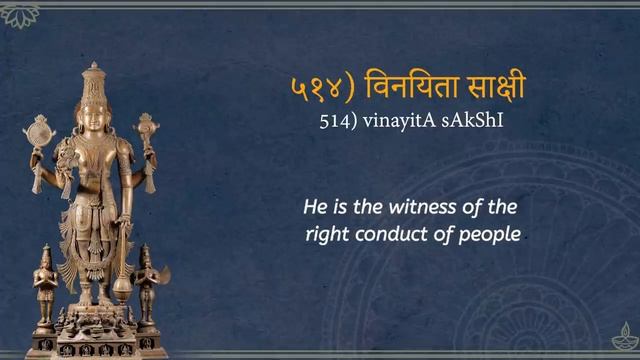 ५१४) विनयिता साक्षी
514) vinayitA sAkShI

He is the witness of the right conduct of people